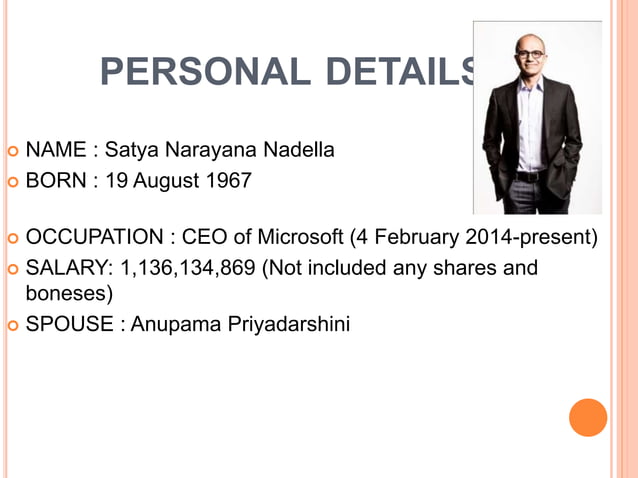 PERSONAL DETAILS

NAME : Satya Narayana Nadella

BORN : 19 August 1967

OCCUPATION : CEO of Microsoft (4 February 2014-present)

SALARY: 1,136,134,869 (Not included any shares and boneses)

SPOUSE : Anupama Priyadarshini